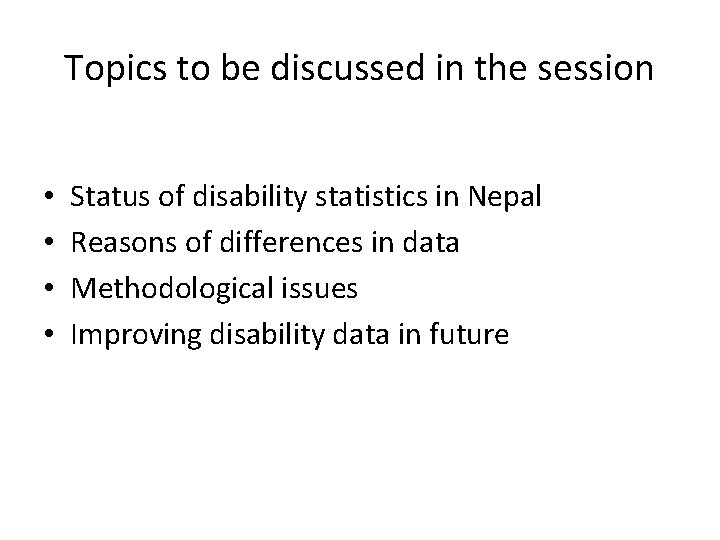 Topics to be discussed in the session

• Status of disability statistics in Nepal
• Reasons of differences in data
• Methodological issues
• Improving disability data in future